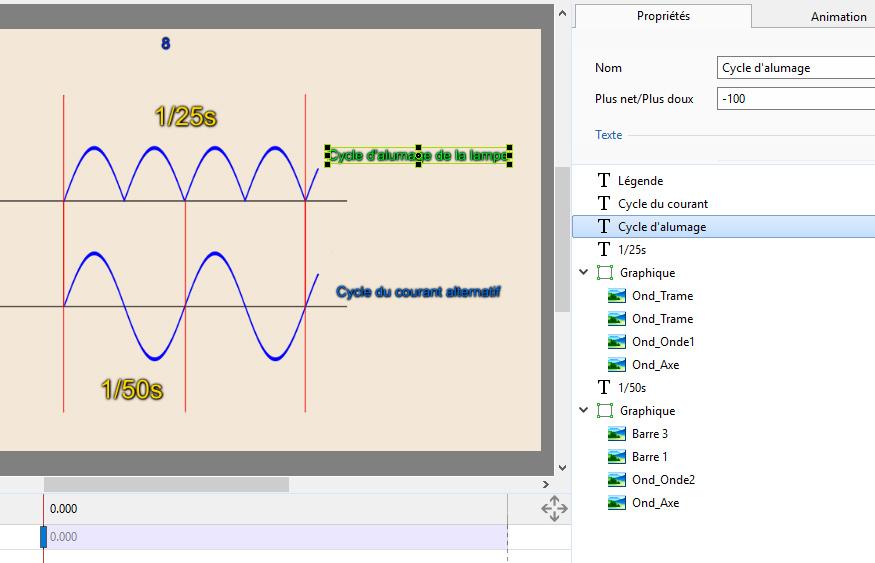 8

1/25s

Cycle d'alumage de la lampe

Cycle du courant alternatif

1/50s

0.000

0.000

Propriétés

Animation

Nom Cycle d'alumage

Plus net/Plus doux -100

Texte

Légende

Cycle du courant

Cycle d'alumage

1/25s

Graphique

Ond_Trame

Ond_Trame

Ond_Onde1

Ond_Axe

1/50s

Graphique

Barre 3

Barre 1

Ond_Onde2

Ond_Axe